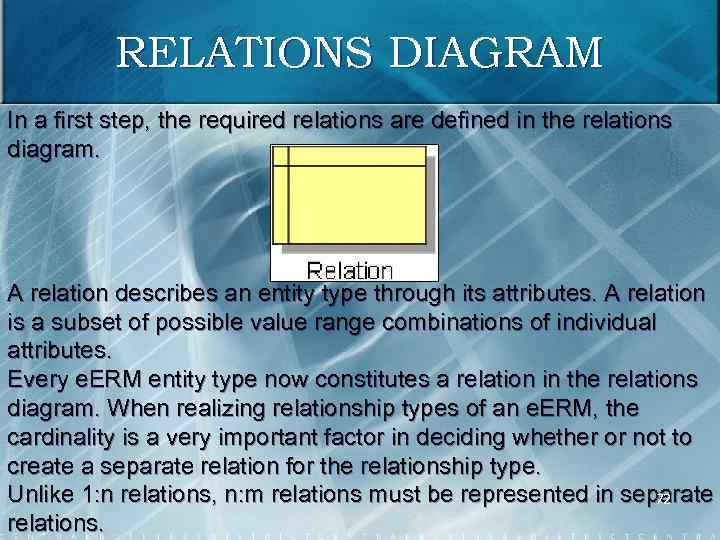 RELATIONS DIAGRAM

In a first step, the required relations are defined in the relations diagram.

Relation

A relation describes an entity type through its attributes. A relation is a subset of possible value range combinations of individual attributes.
Every eERM entity type now constitutes a relation in the relations diagram. When realizing relationship types of an eERM, the cardinality is a very important factor in deciding whether or not to create a separate relation for the relationship type.
Unlike 1:n relations, n:m relations must be represented in separate relations.

72